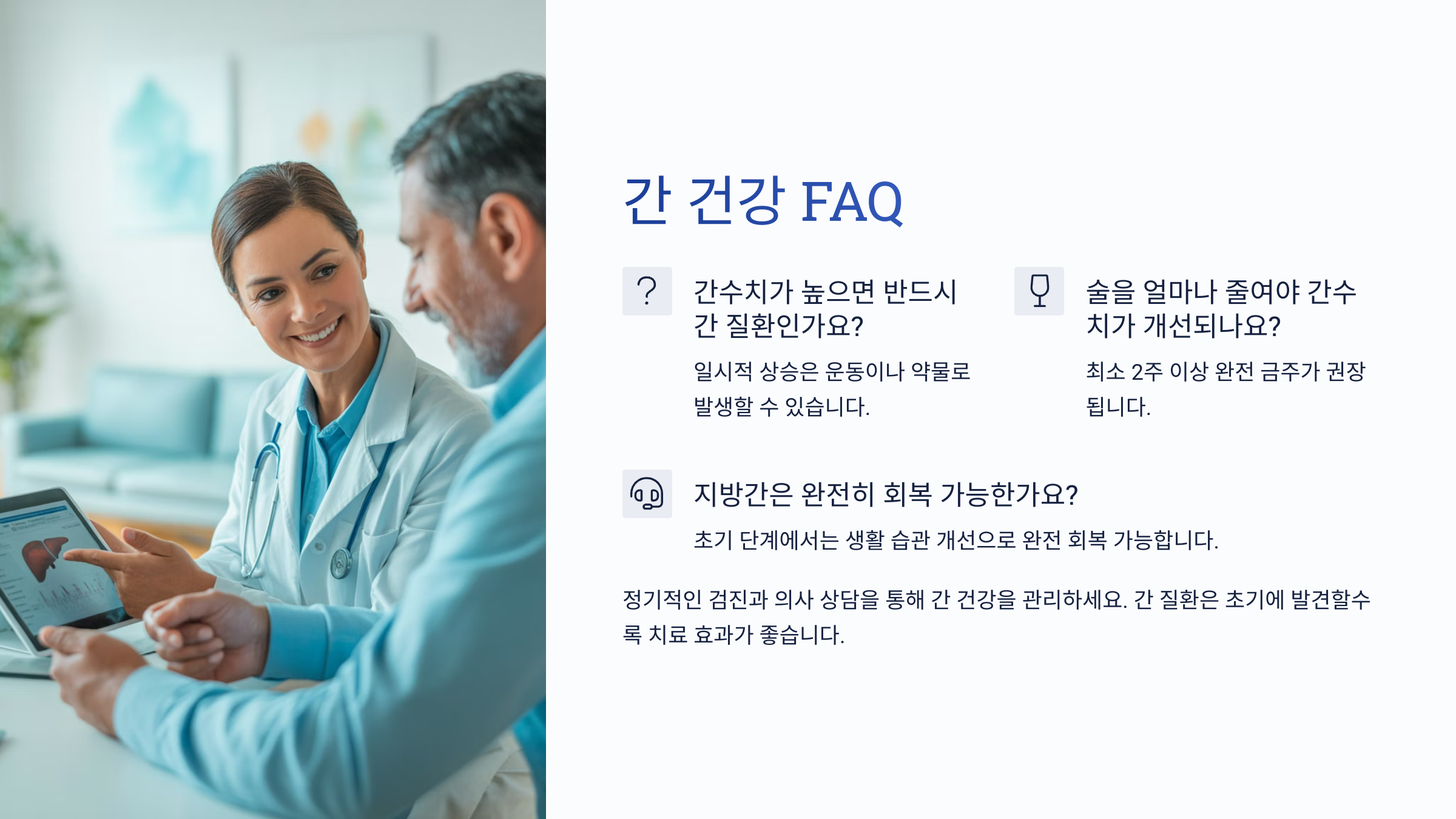 간 건강 FAQ

간수치가 높으면 반드시 간 질환인가요?

일시적 상승은 운동이나 약물로 발생할 수 있습니다.

술을 얼마나 줄여야 간수치가 개선되나요?

최소 2주 이상 완전 금주가 권장됩니다.

지방간은 완전히 회복 가능한가요?

초기 단계에서는 생활 습관 개선으로 완전 회복 가능합니다.

정기적인 검진과 의사 상담을 통해 간 건강을 관리하세요. 간 질환은 초기에 발견할수록 치료 효과가 좋습니다.